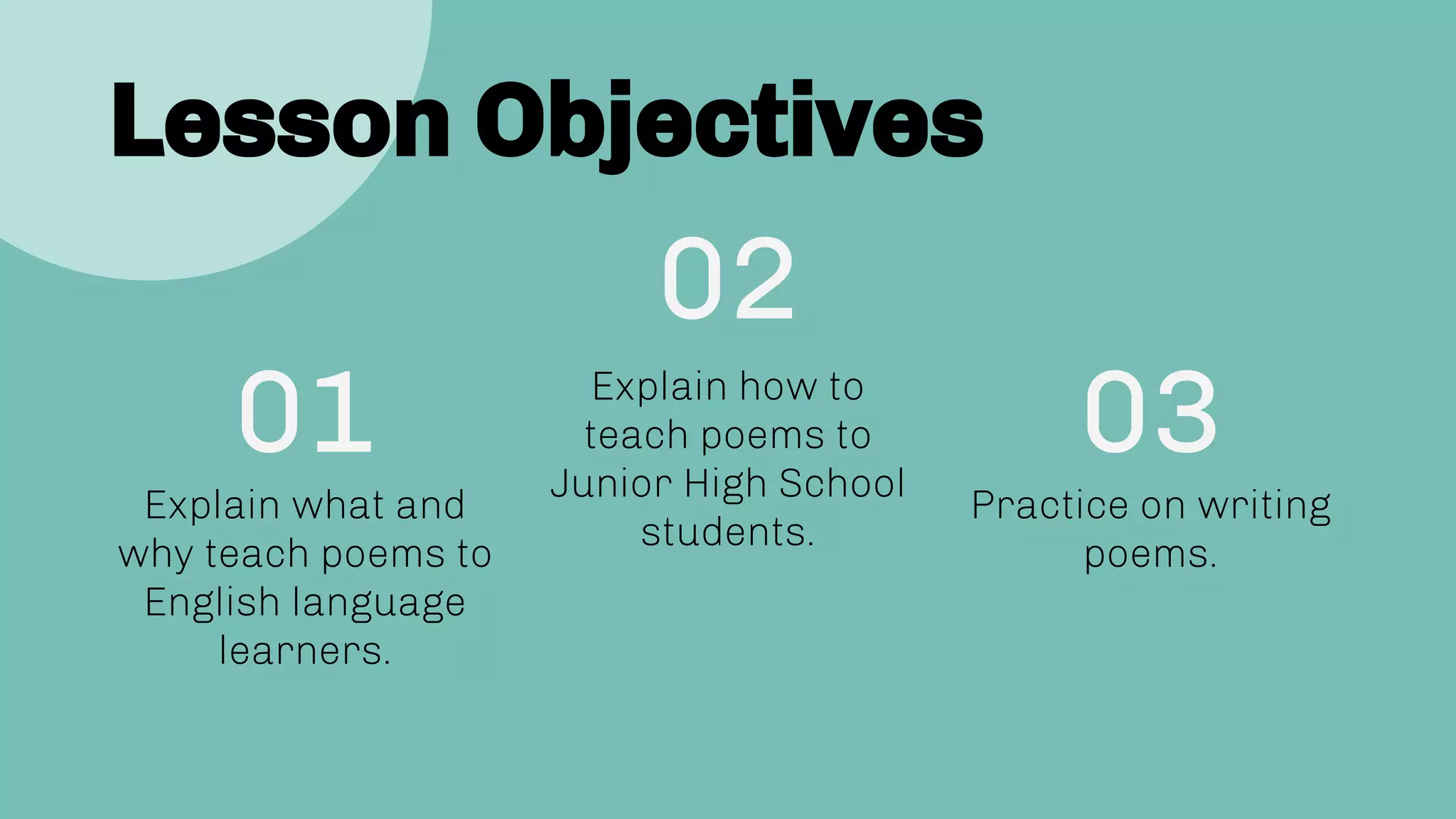 Lesson Objectives

01

Explain what and why teach poems to English language learners.

02

Explain how to teach poems to Junior High School students.

03

Practice on writing poems.